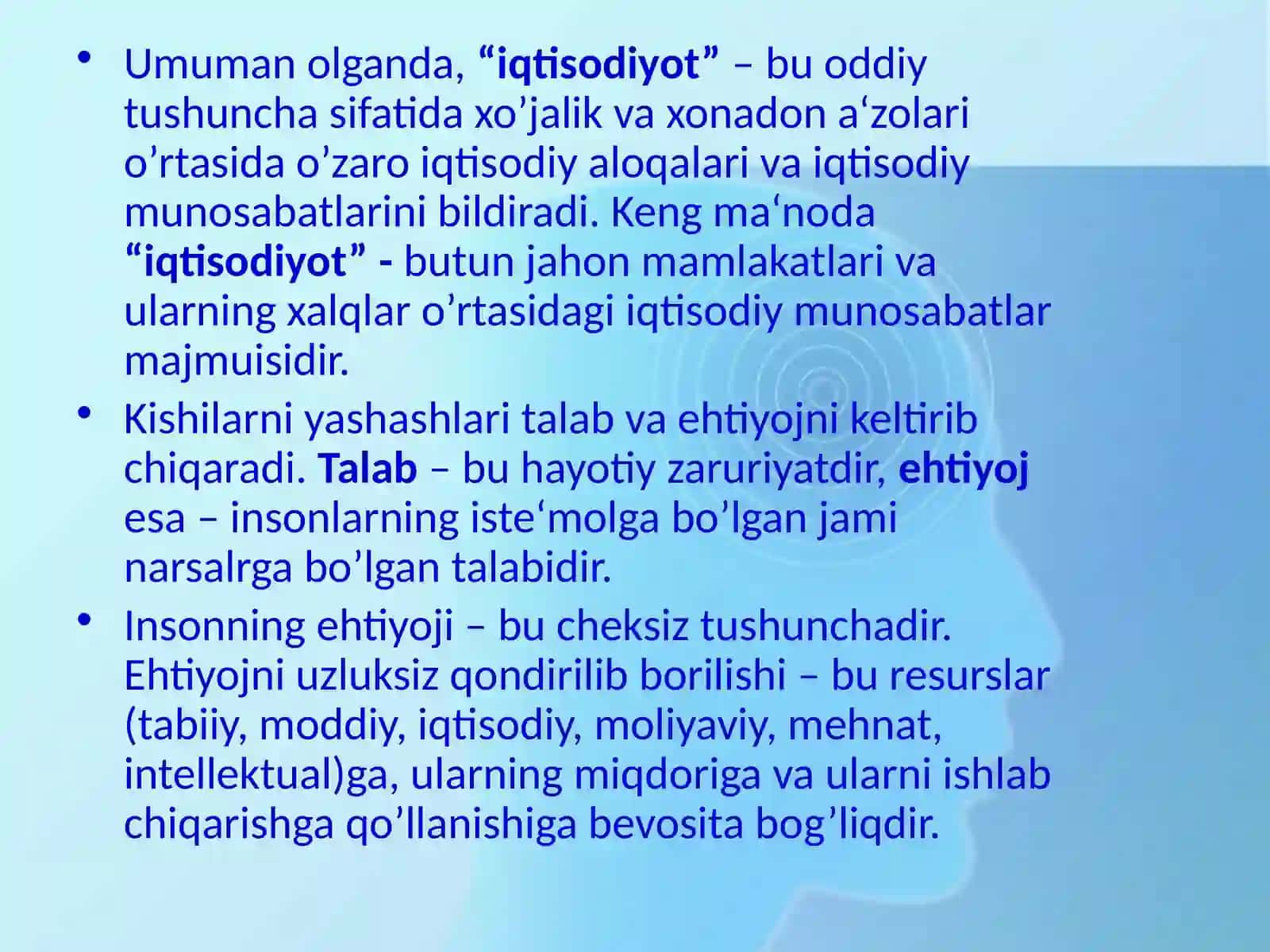 • Umuman olganda, “iqtisodiyot” – bu oddiy tushuncha sifatida xo’jalik va xonadon a‘zolari o’rtasida o’zaro iqtisodiy aloqalari va iqtisodiy munosabatlarini bildiradi. Keng ma‘noda “iqtisodiyot” - butun jahon mamlakatlari va ularning xalqlar o’rtasidagi iqtisodiy munosabatlar majmuisidir.

• Kishilarni yashashlari talab va ehtiyojni keltirib chiqaradi. Talab – bu hayotiy zaruriyatdir, ehtiyoj esa – insonlarning iste‘molga bo’lgan jami narsalrga bo’lgan talabidir.

• Insonning ehtiyoji – bu cheksiz tushunchadir. Ehtiyojni uzluksiz qondirilib borilishi – bu resurslar (tabiiy, moddiy, iqtisodiy, moliyaviy, mehnat, intellektual)ga, ularning miqdoriga va ularni ishlab chiqarishga qo’llanishiga bevosita bog’liqdir.